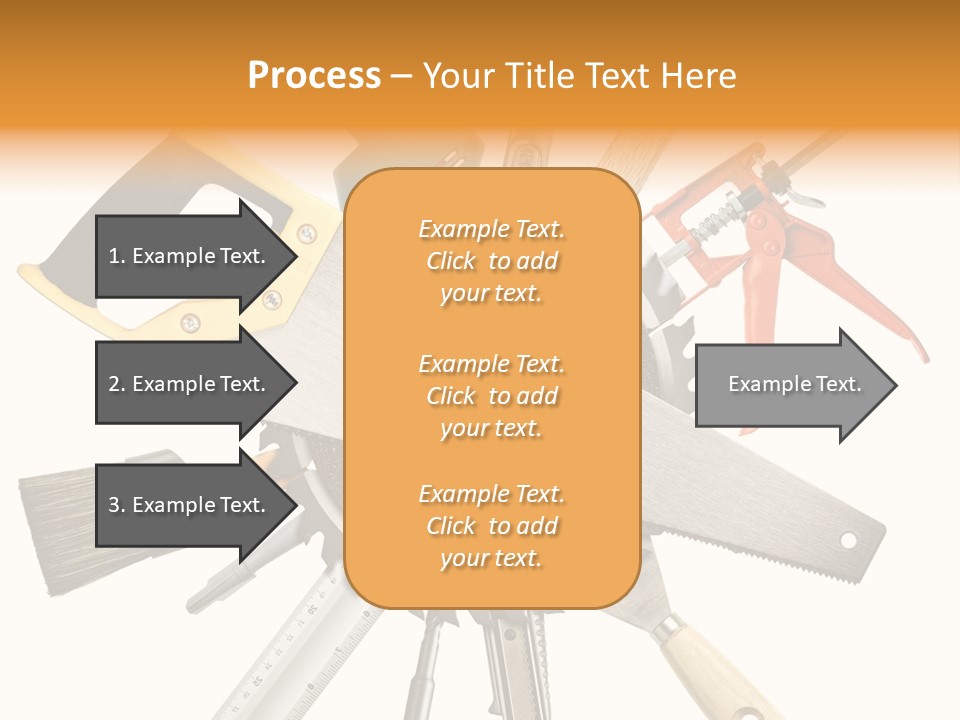 Process – Your Title Text Here

1. Example Text.

2. Example Text.

3. Example Text.

Example Text. Click to add your text.

Example Text. Click to add your text.

Example Text. Click to add your text.

Example Text.